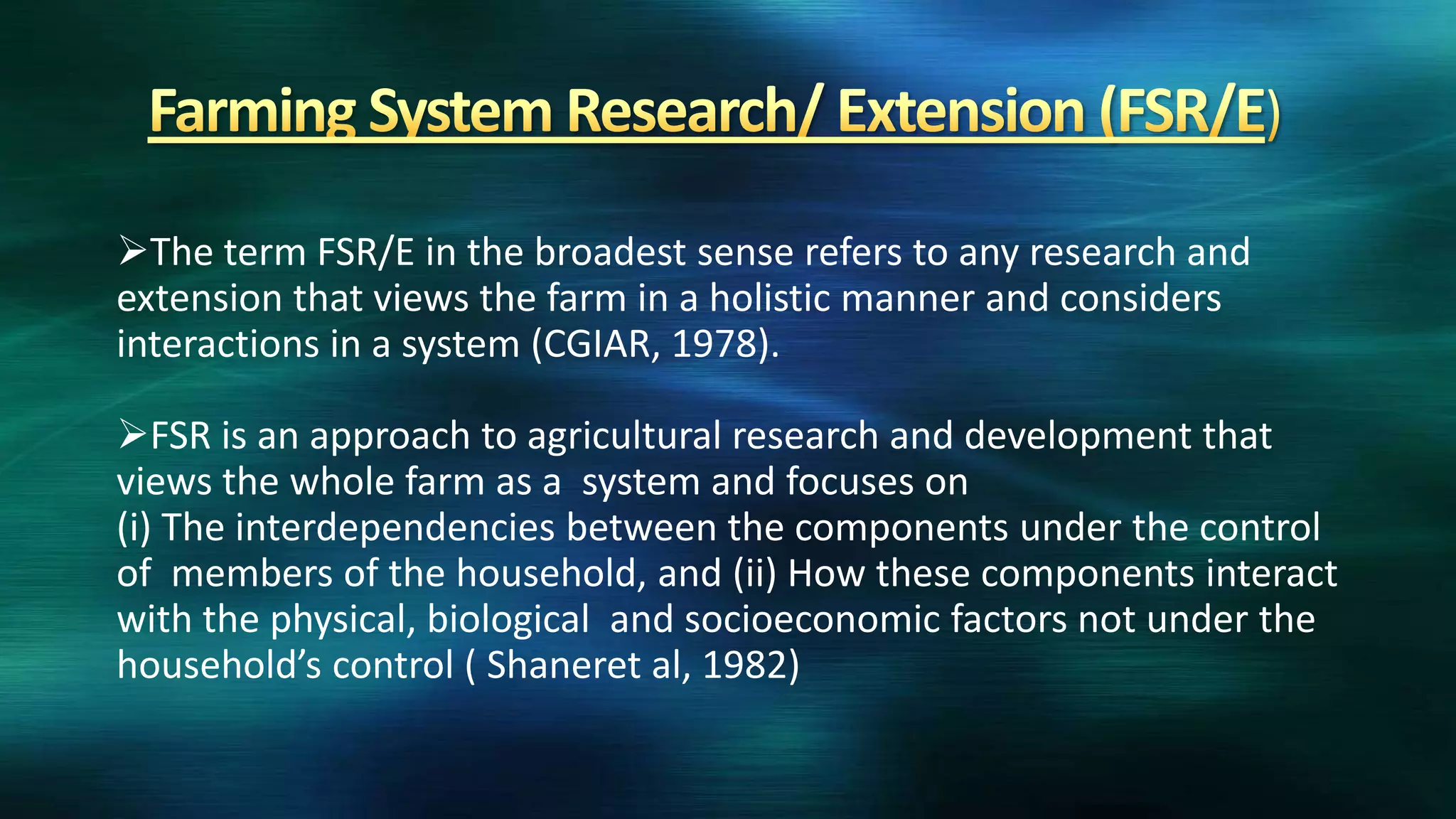 Farming System Research/ Extension (FSR/E)

➢The term FSR/E in the broadest sense refers to any research and extension that views the farm in a holistic manner and considers interactions in a system (CGIAR, 1978).

➢FSR is an approach to agricultural research and development that views the whole farm as a system and focuses on
(i) The interdependencies between the components under the control of members of the household, and (ii) How these components interact with the physical, biological and socioeconomic factors not under the household's control ( Shaneret al, 1982)